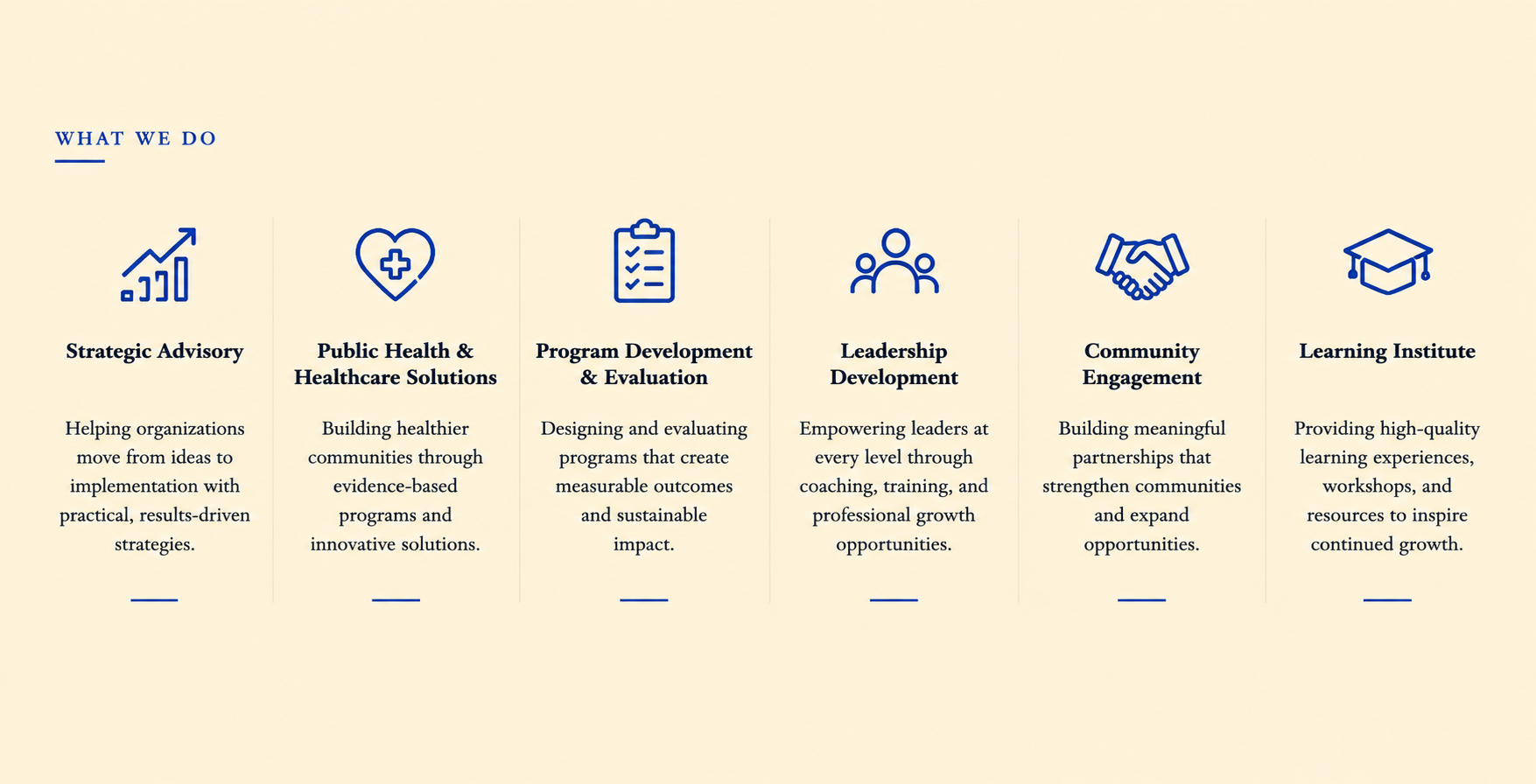 WHAT WE DO

Strategic Advisory

Helping organizations move from ideas to implementation with practical, results-driven strategies.

Public Health & Healthcare Solutions

Building healthier communities through evidence-based programs and innovative solutions.

Program Development & Evaluation

Designing and evaluating programs that create measurable outcomes and sustainable impact.

Leadership Development

Empowering leaders at every level through coaching, training, and professional growth opportunities.

Community Engagement

Building meaningful partnerships that strengthen communities and expand opportunities.

Learning Institute

Providing high-quality learning experiences, workshops, and resources to inspire continued growth.